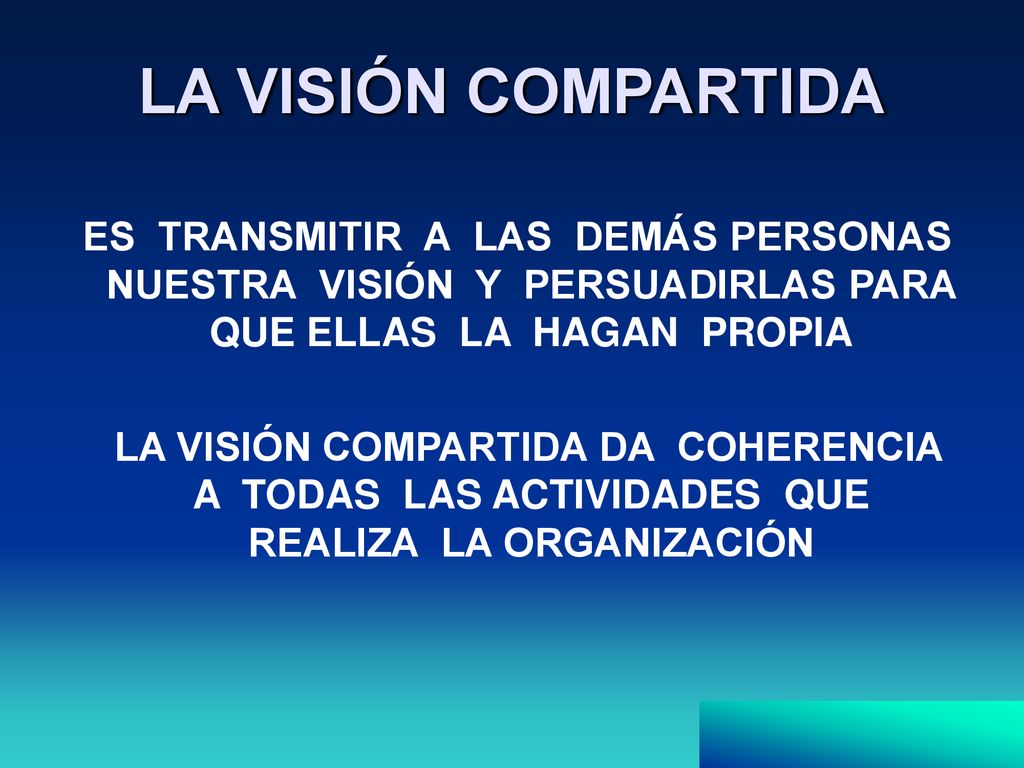 LA VISIÓN COMPARTIDA

ES TRANSMITIR A LAS DEMÁS PERSONAS NUESTRA VISIÓN Y PERSUADIRLAS PARA QUE ELLAS LA HAGAN PROPIA

LA VISIÓN COMPARTIDA DA COHERENCIA A TODAS LAS ACTIVIDADES QUE REALIZA LA ORGANIZACIÓN